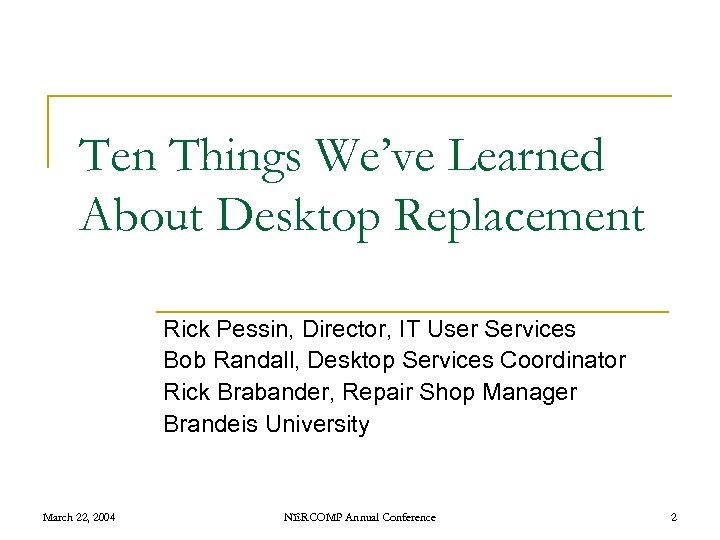 Ten Things We've Learned About Desktop Replacement

Rick Pessin, Director, IT User Services
Bob Randall, Desktop Services Coordinator
Rick Brabander, Repair Shop Manager
Brandeis University

March 22, 2004

NERCOMP Annual Conference

2